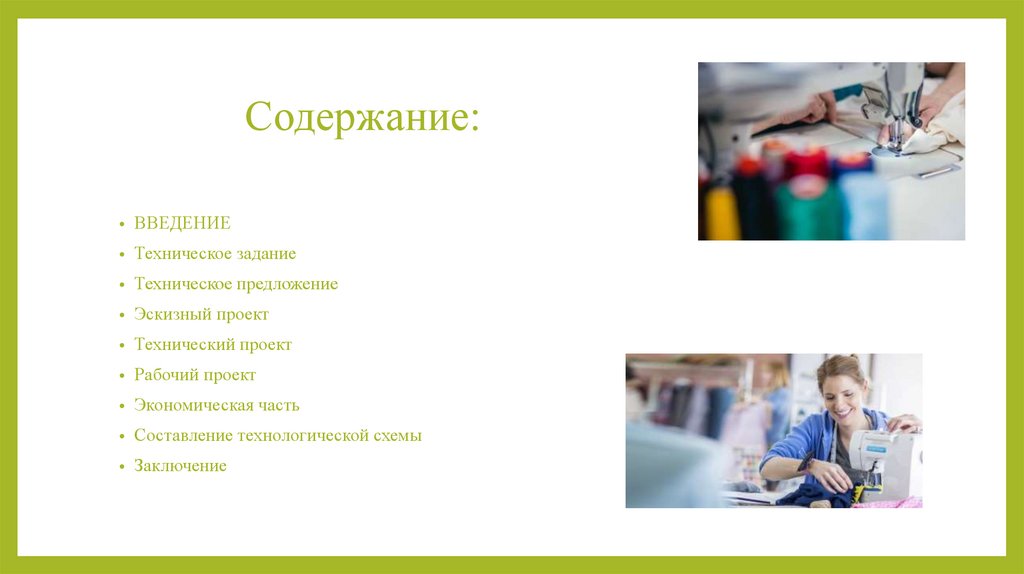 Содержание:

• ВВЕДЕНИЕ
• Техническое задание
• Техническое предложение
• Эскизный проект
• Технический проект
• Рабочий проект
• Экономическая часть
• Составление технологической схемы
• Заключение